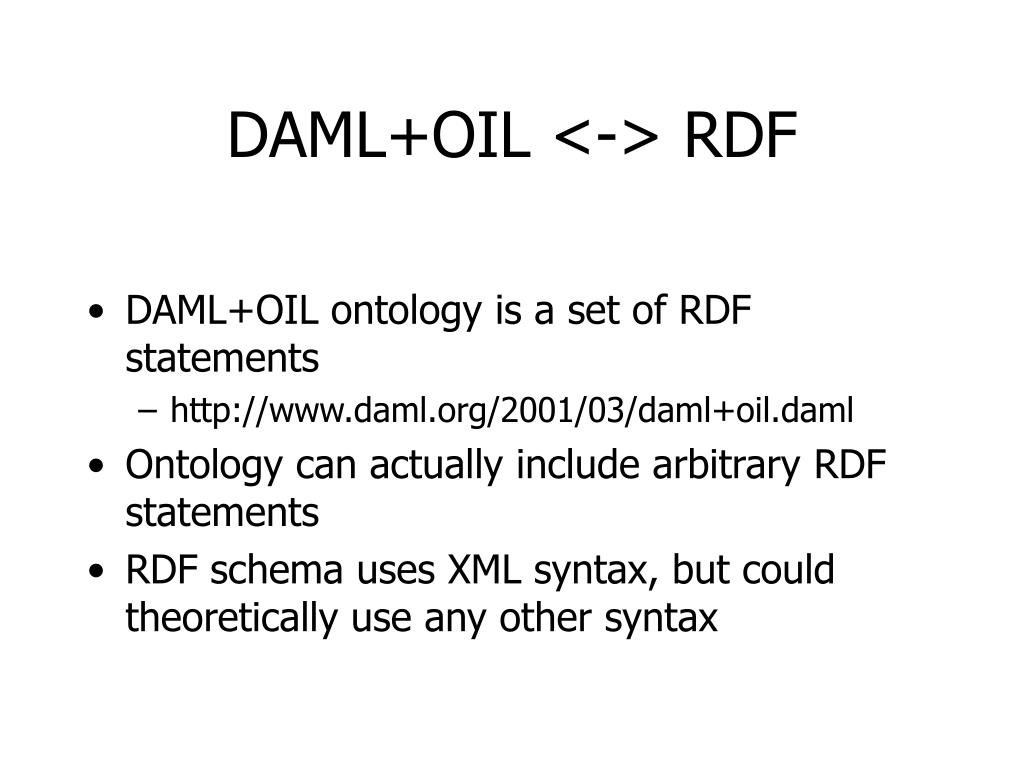 DAML+OIL <-> RDF

• DAML+OIL ontology is a set of RDF statements
– http://www.daml.org/2001/03/daml+oil.daml
• Ontology can actually include arbitrary RDF statements
• RDF schema uses XML syntax, but could theoretically use any other syntax